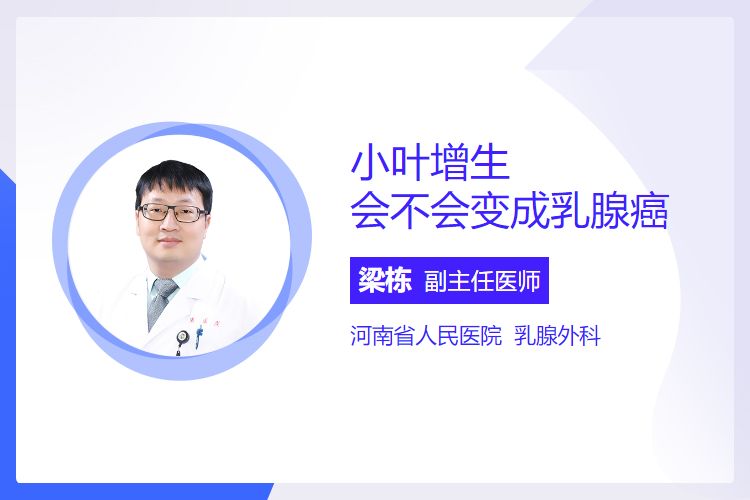 小叶增生
会不会变成乳腺癌

梁栋 副主任医师

河南省人民医院 乳腺外科